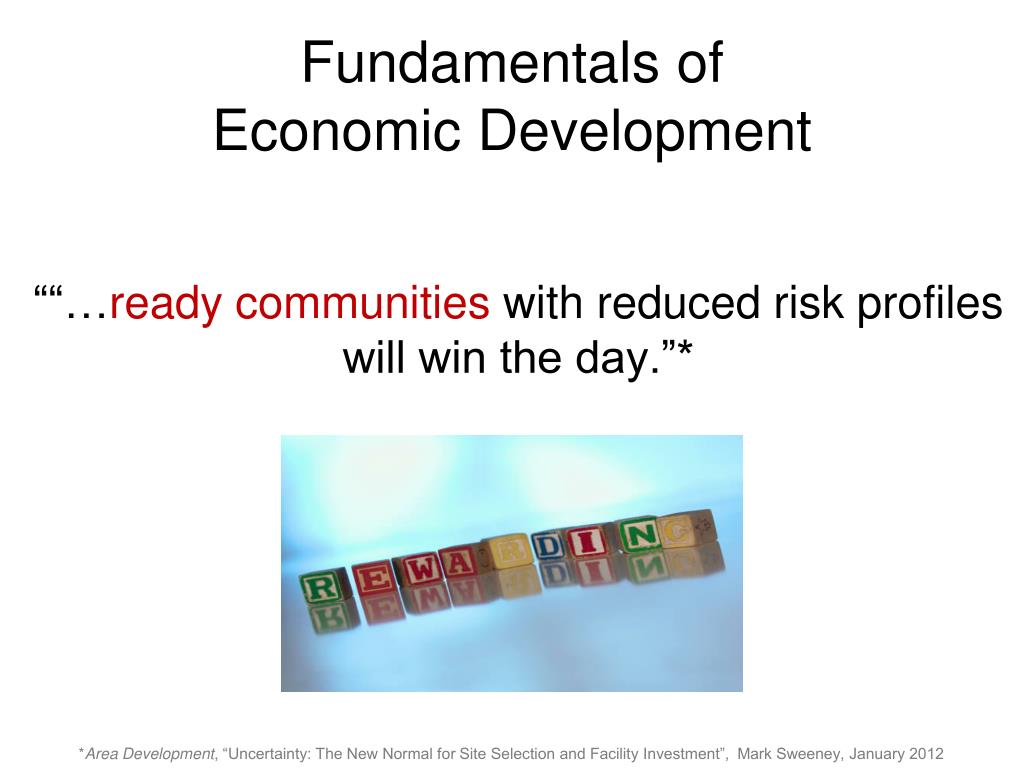 Fundamentals of
Economic Development

““…ready communities with reduced risk profiles will win the day.”*

REWARDING

*Area Development, “Uncertainty: The New Normal for Site Selection and Facility Investment”, Mark Sweeney, January 2012